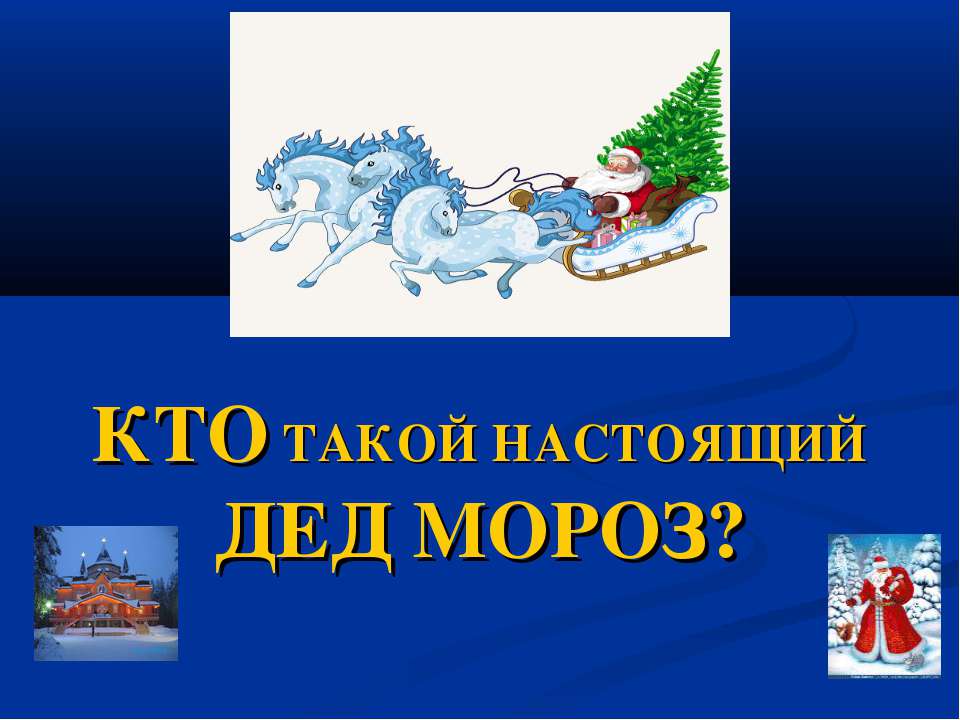 КТО ТАКОЙ НАСТОЯЩИЙ ДЕД МОРОЗ?